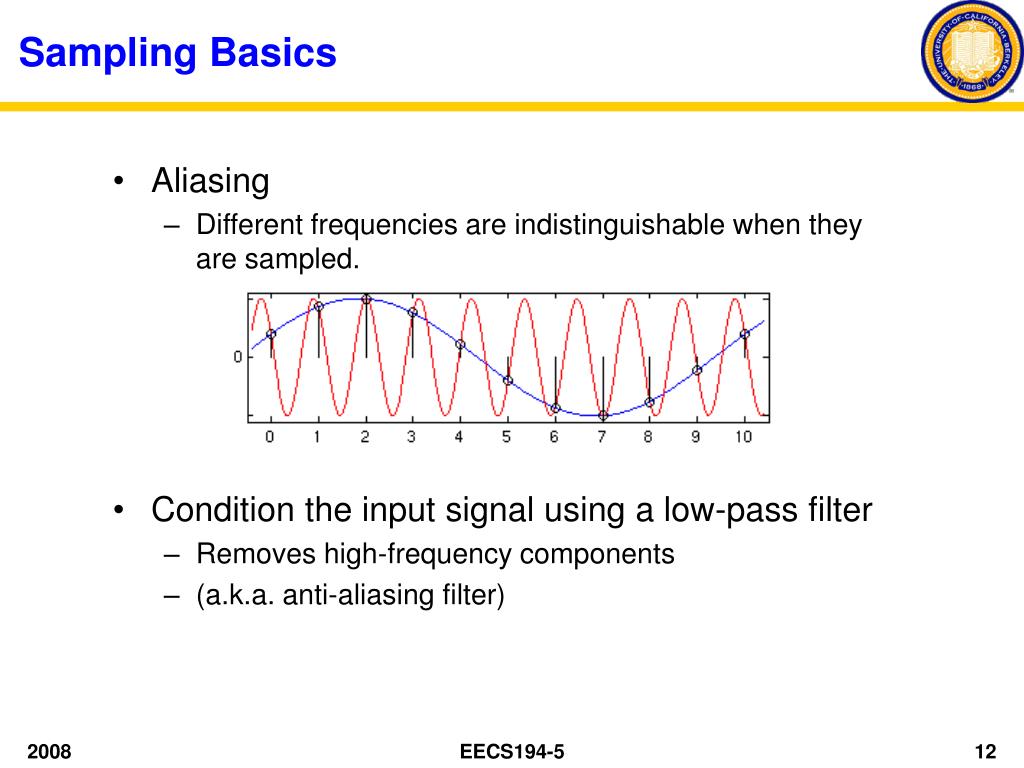 Sampling Basics

THE UNIVERSITY OF CALIFORNIA BERKELEY 1868

• Aliasing
 – Different frequencies are indistinguishable when they are sampled.

0

0 1 2 3 4 5 6 7 8 9 10

• Condition the input signal using a low-pass filter
 – Removes high-frequency components
 – (a.k.a. anti-aliasing filter)

2008

EECS194-5

12